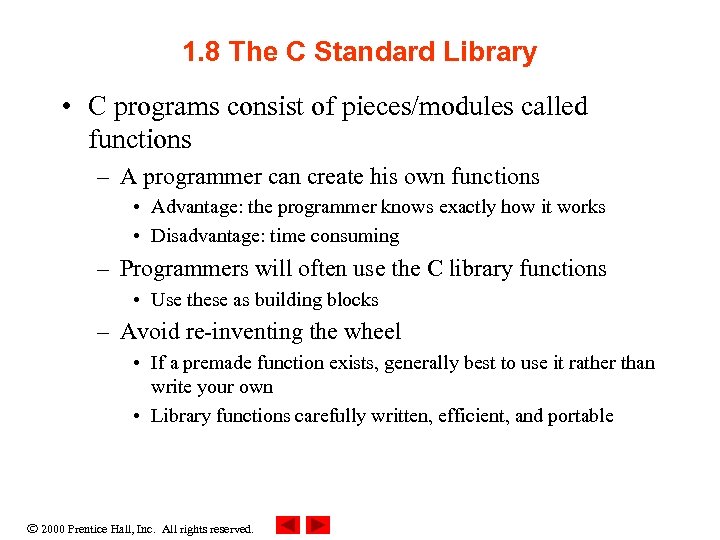 1.8 The C Standard Library

• C programs consist of pieces/modules called functions

– A programmer can create his own functions

• Advantage: the programmer knows exactly how it works

• Disadvantage: time consuming

– Programmers will often use the C library functions

• Use these as building blocks

– Avoid re-inventing the wheel

• If a premade function exists, generally best to use it rather than write your own

• Library functions carefully written, efficient, and portable

© 2000 Prentice Hall, Inc. All rights reserved.